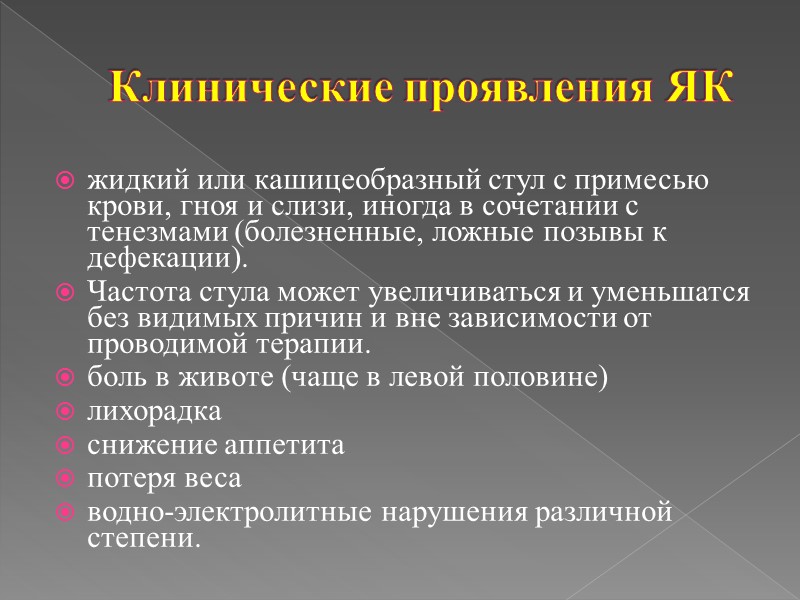 Клинические проявления ЯК

жидкий или кашицеобразный стул с примесью крови, гноя и слизи, иногда в сочетании с тенезмами (болезненные, ложные позывы к дефекации).

Частота стула может увеличиваться и уменьшатся без видимых причин и вне зависимости от проводимой терапии.

боль в животе (чаще в левой половине)

лихорадка

снижение аппетита

потеря веса

водно-электролитные нарушения различной степени.